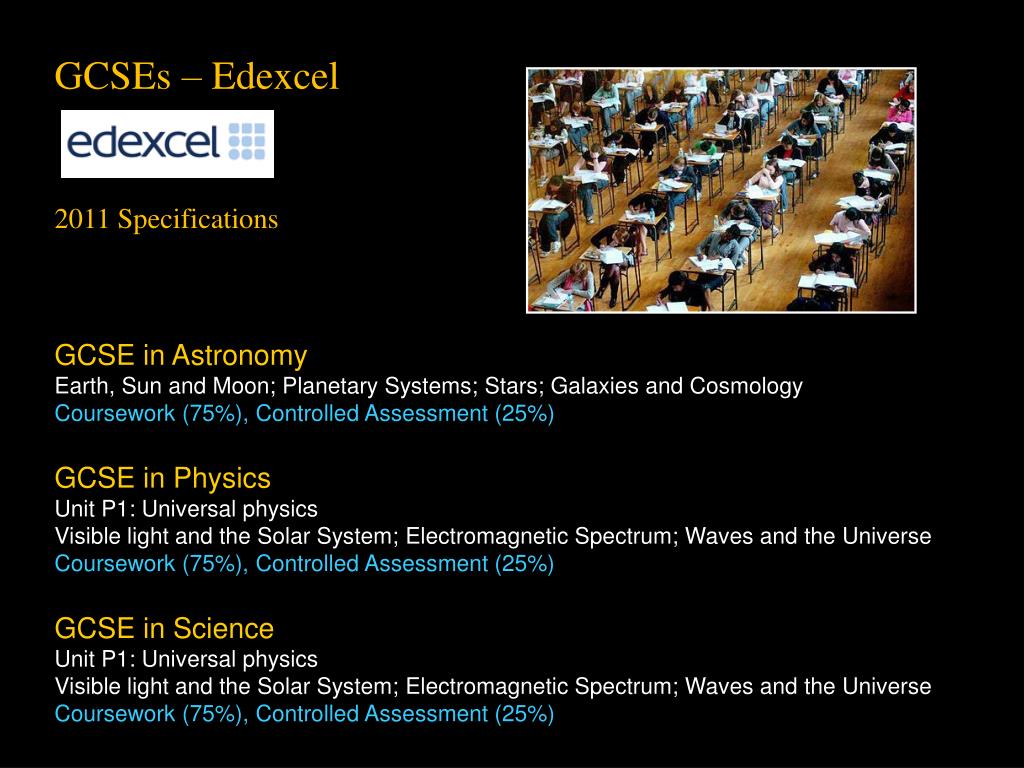 GCSEs – Edexcel

edexcel

2011 Specifications

GCSE in Astronomy
Earth, Sun and Moon; Planetary Systems; Stars; Galaxies and Cosmology
Coursework (75%), Controlled Assessment (25%)

GCSE in Physics
Unit P1: Universal physics
Visible light and the Solar System; Electromagnetic Spectrum; Waves and the Universe
Coursework (75%), Controlled Assessment (25%)

GCSE in Science
Unit P1: Universal physics
Visible light and the Solar System; Electromagnetic Spectrum; Waves and the Universe
Coursework (75%), Controlled Assessment (25%)